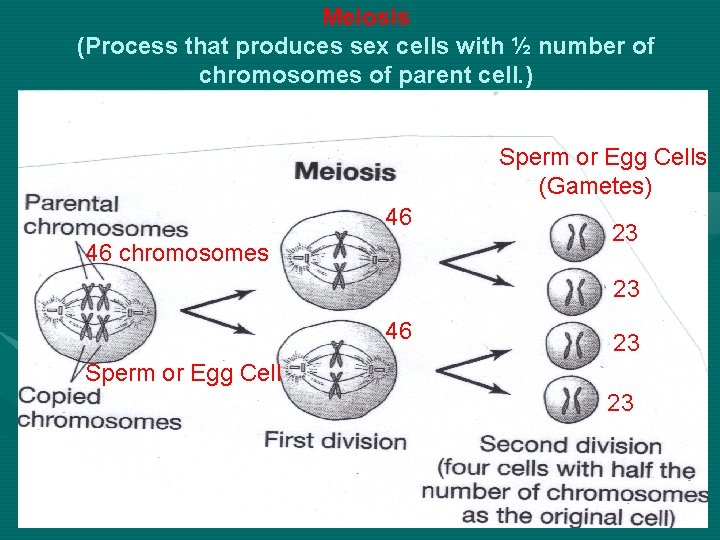 Meiosis
(Process that produces sex cells with ½ number of chromosomes of parent cell.)

Meiosis

Parental chromosomes

46 chromosomes

Sperm or Egg Cell

Copied chromosomes

46

46

First division

Sperm or Egg Cells
(Gametes)

23

23

23

23

Second division
(four cells with half the number of chromosomes as the original cell)